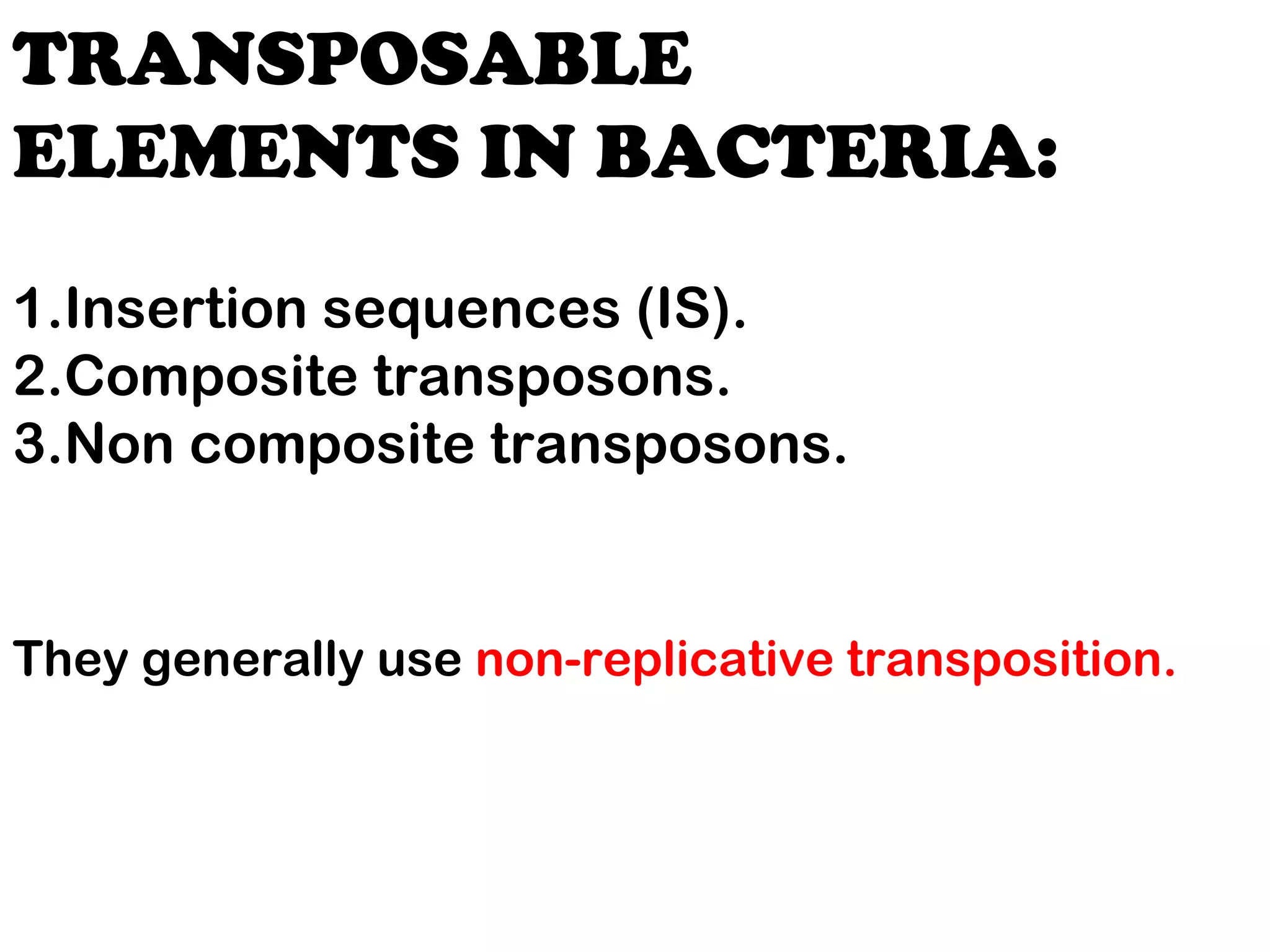 TRANSPOSABLE ELEMENTS IN BACTERIA:

1.Insertion sequences (IS).
2.Composite transposons.
3.Non composite transposons.

They generally use non-replicative transposition.